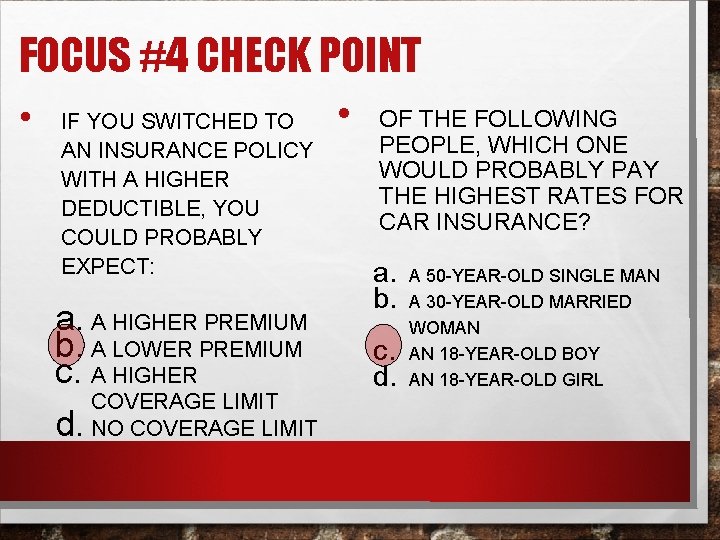 FOCUS #4 CHECK POINT

• IF YOU SWITCHED TO AN INSURANCE POLICY WITH A HIGHER DEDUCTIBLE, YOU COULD PROBABLY EXPECT:

a. A HIGHER PREMIUM
b. A LOWER PREMIUM
c. A HIGHER COVERAGE LIMIT
d. NO COVERAGE LIMIT

• OF THE FOLLOWING PEOPLE, WHICH ONE WOULD PROBABLY PAY THE HIGHEST RATES FOR CAR INSURANCE?

a. A 50-YEAR-OLD SINGLE MAN
b. A 30-YEAR-OLD MARRIED WOMAN
c. AN 18-YEAR-OLD BOY
d. AN 18-YEAR-OLD GIRL